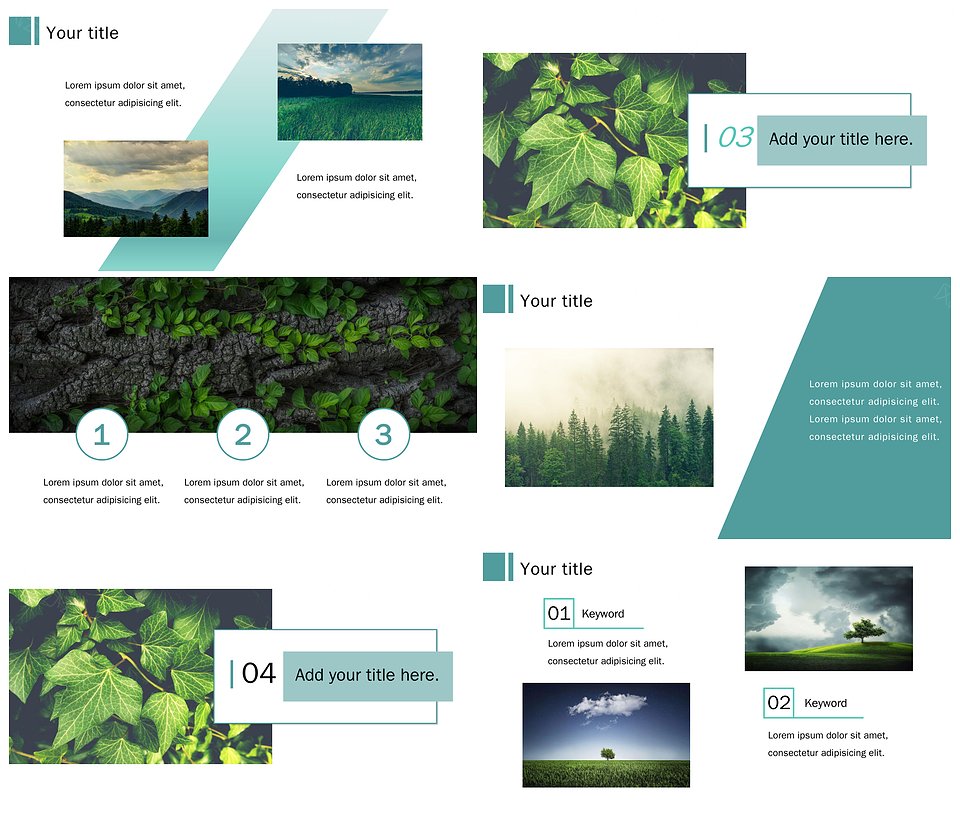 Your title

Lorem ipsum dolor sit amet, consectetur adipisicing elit.

Lorem ipsum dolor sit amet, consectetur adipisicing elit.

03 Add your title here.

1

2

3

Lorem ipsum dolor sit amet, consectetur adipisicing elit.

Lorem ipsum dolor sit amet, consectetur adipisicing elit.

Lorem ipsum dolor sit amet, consectetur adipisicing elit.

Your title

Lorem ipsum dolor sit amet, consectetur adipisicing elit. Lorem ipsum dolor sit amet, consectetur adipisicing elit.

04 Add your title here.

Your title

01 Keyword

Lorem ipsum dolor sit amet, consectetur adipisicing elit.

02 Keyword

Lorem ipsum dolor sit amet, consectetur adipisicing elit.